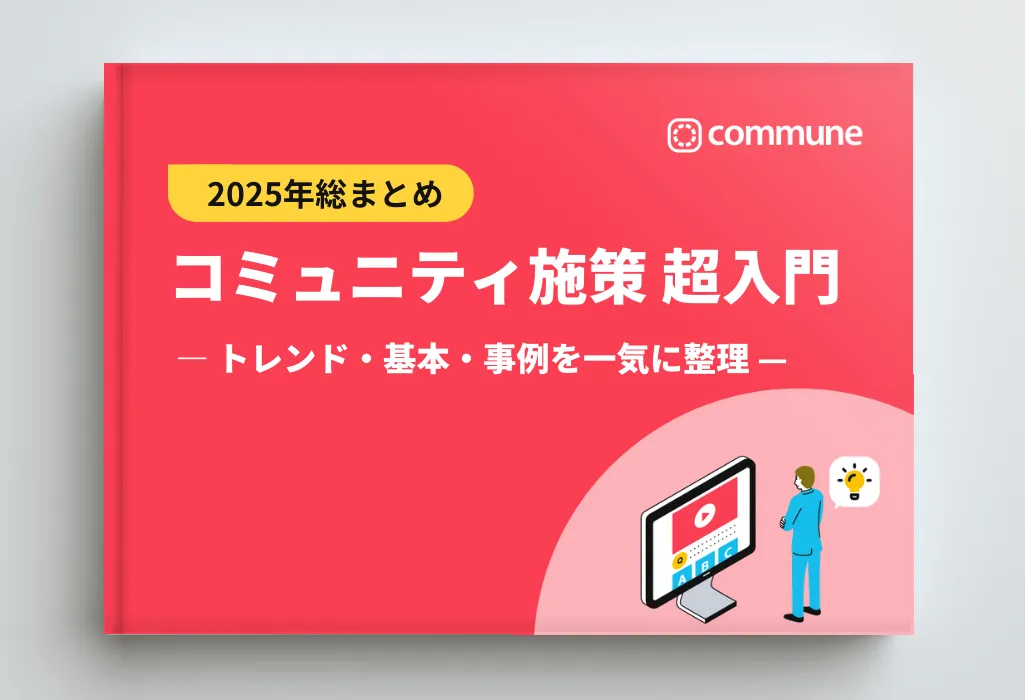 commune

2025年総まとめ

コミュニティ施策 超入門

― トレンド・基本・事例を一気に整理 ―

Q
A B C